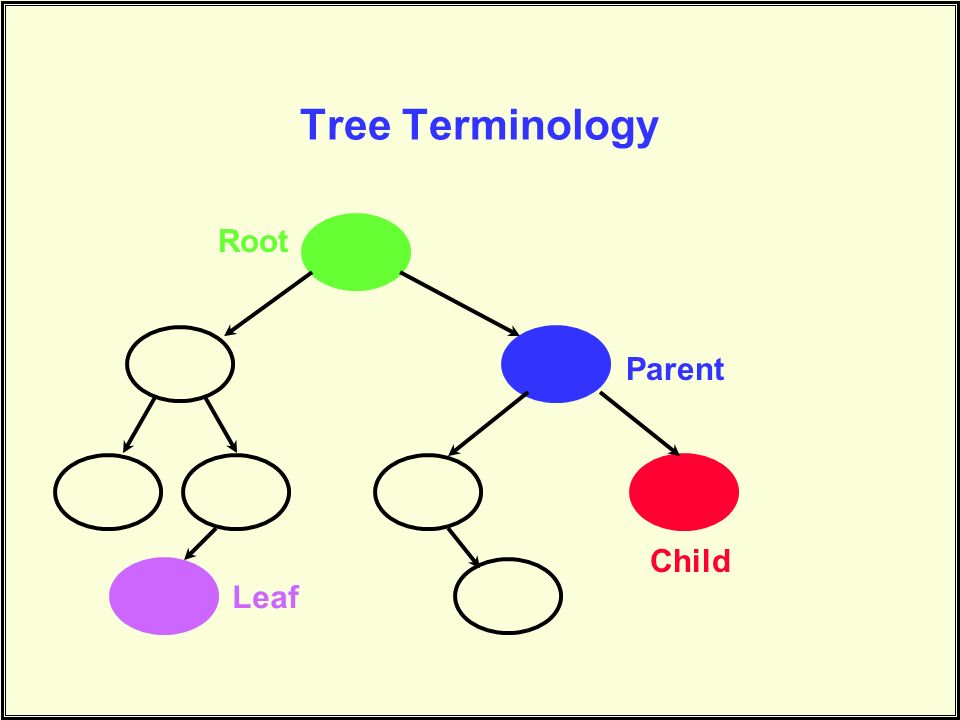 Tree Terminology

Root

Parent

Child

Leaf